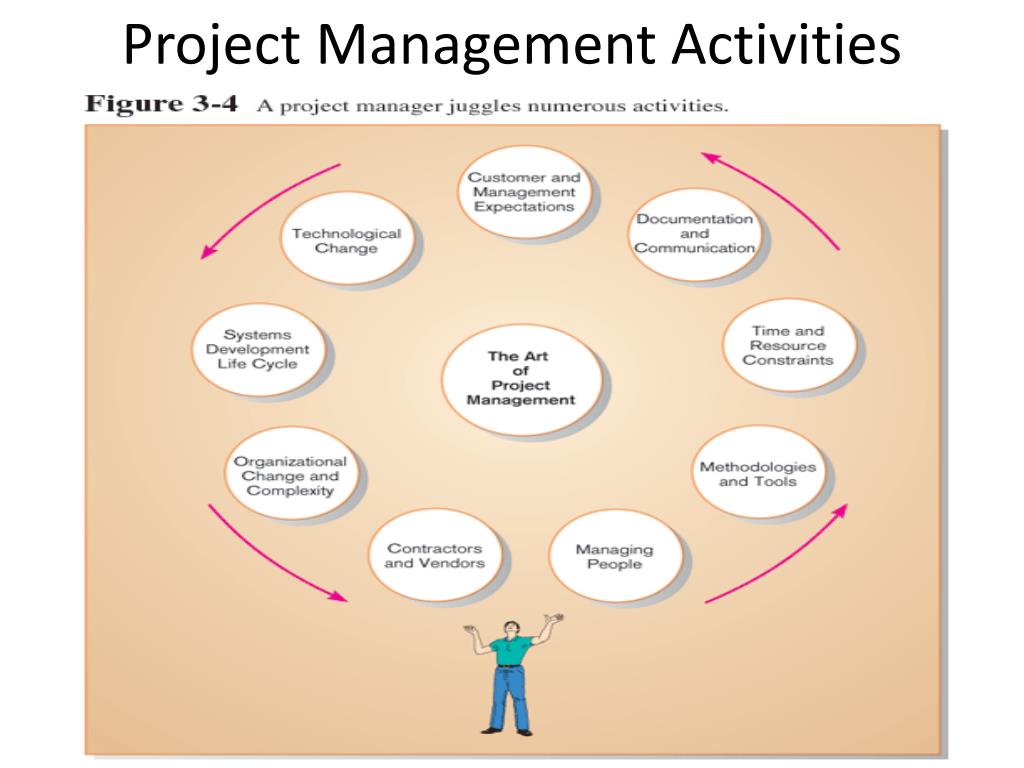 Project Management Activities

Figure 3-4 A project manager juggles numerous activities.

Customer and Management Expectations

Documentation and Communication

Time and Resource Constraints

Methodologies and Tools

Managing People

Contractors and Vendors

Organizational Change and Complexity

Systems Development Life Cycle

Technological Change

The Art of Project Management